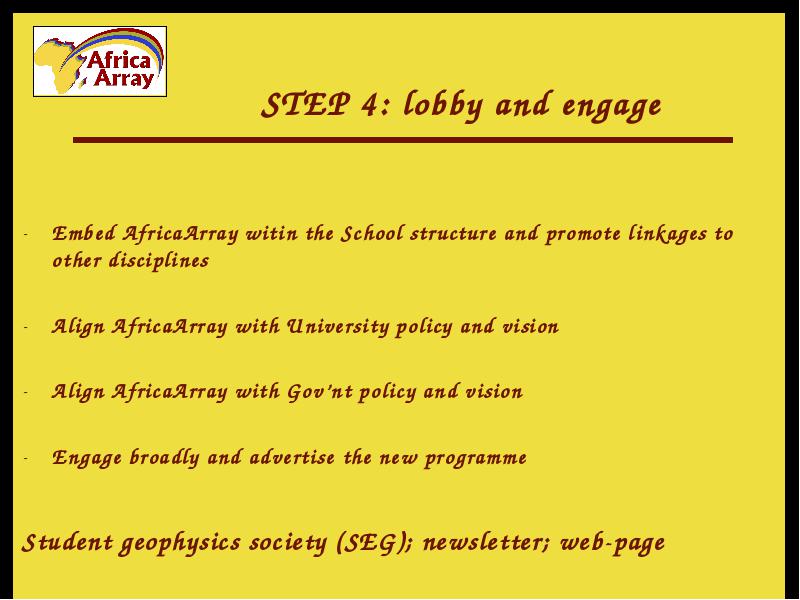 Africa Array

STEP 4: lobby and engage

- Embed AfricaArray witin the School structure and promote linkages to other disciplines

- Align AfricaArray with University policy and vision

- Align AfricaArray with Gov'nt policy and vision

- Engage broadly and advertise the new programme

Student geophysics society (SEG); newsletter; web-page